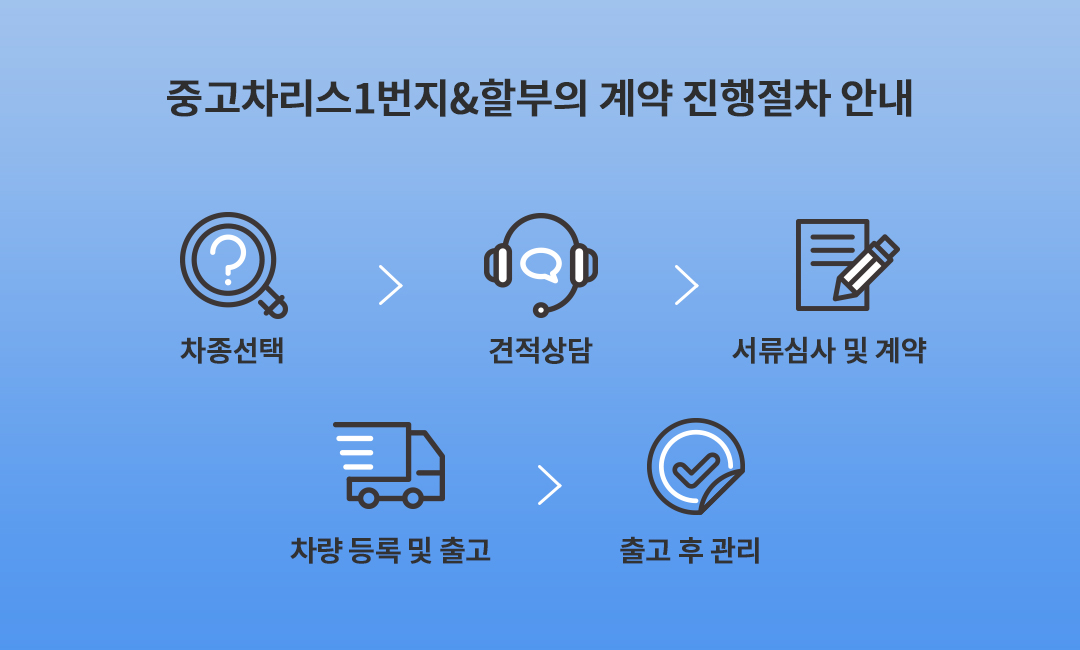 중고차리스1번지&할부의 계약 진행절차 안내

차종선택

견적상담

서류심사 및 계약

차량 등록 및 출고

출고 후 관리